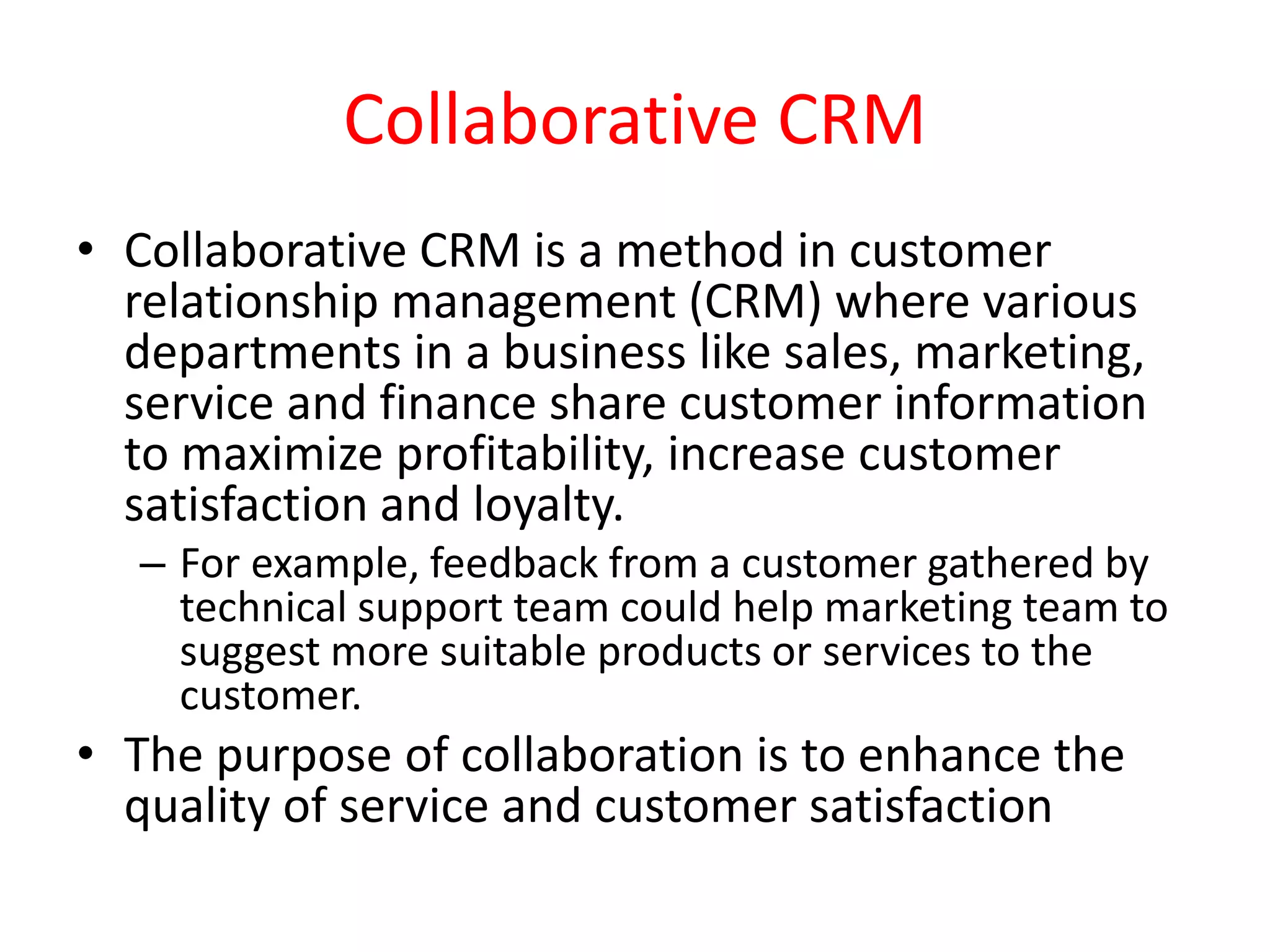 Collaborative CRM

• Collaborative CRM is a method in customer relationship management (CRM) where various departments in a business like sales, marketing, service and finance share customer information to maximize profitability, increase customer satisfaction and loyalty.
  – For example, feedback from a customer gathered by technical support team could help marketing team to suggest more suitable products or services to the customer.
• The purpose of collaboration is to enhance the quality of service and customer satisfaction